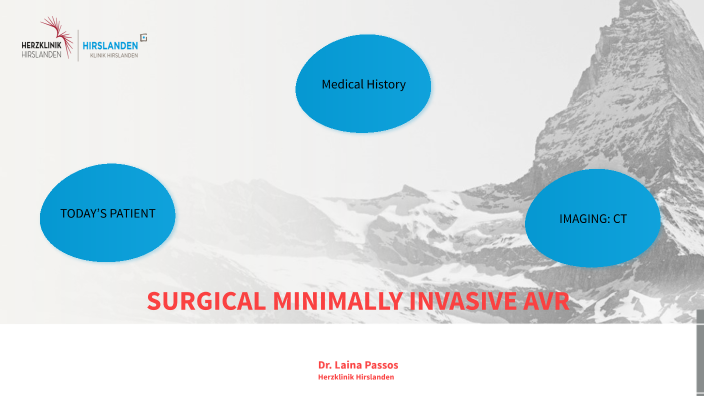 HERZKLINIK
HIRSLANDEN

HIRSLANDEN
KLINIK HIRSLANDEN

Medical History

TODAY'S PATIENT

IMAGING: CT

SURGICAL MINIMALLY INVASIVE AVR

Dr. Laina Passos
Herzklinik Hirslanden